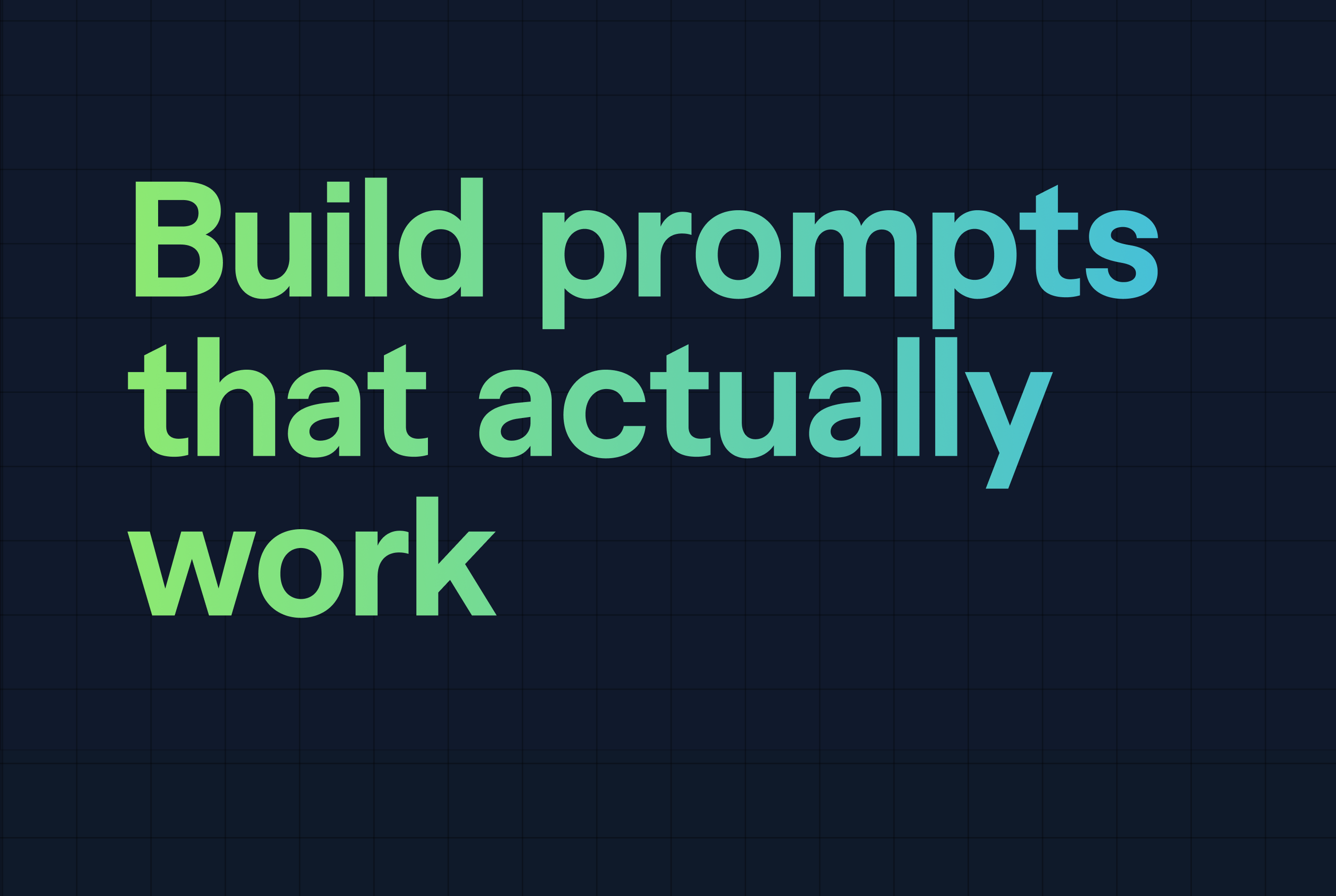 Build prompts that actually work